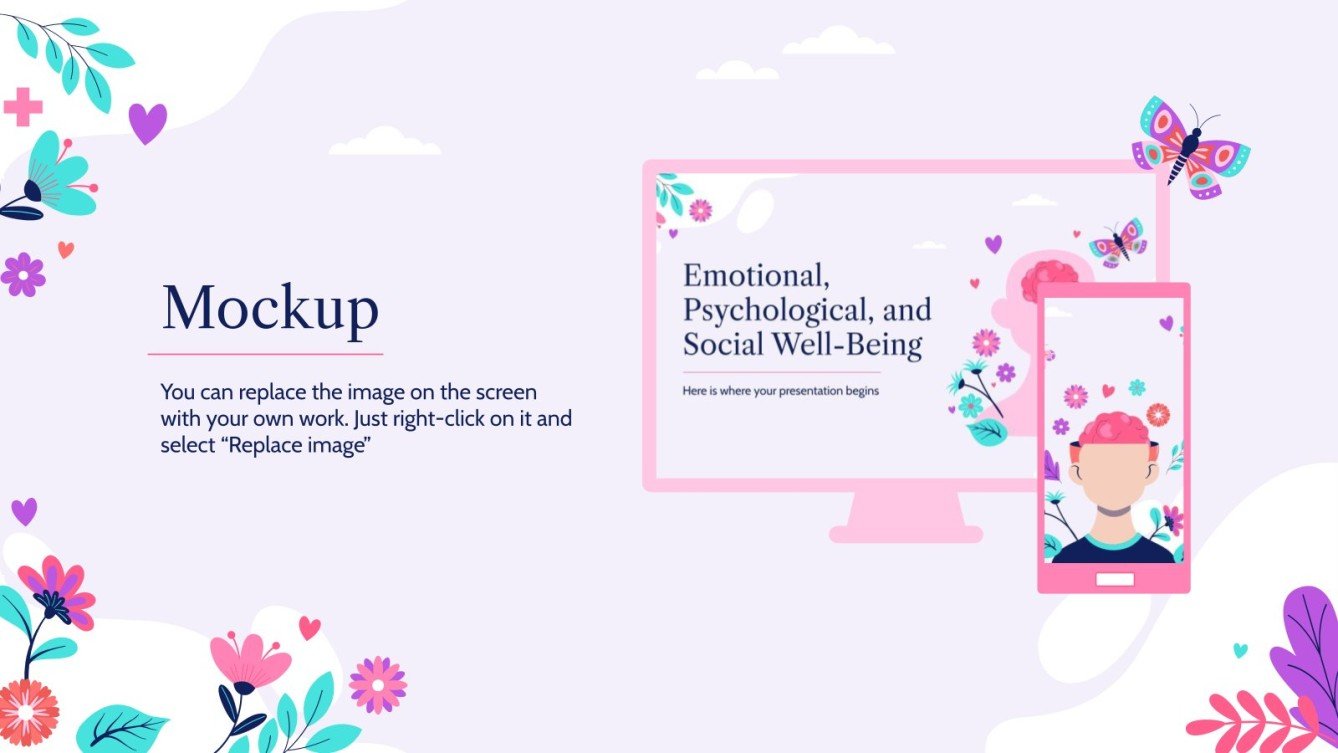 Mockup

You can replace the image on the screen with your own work. Just right-click on it and select “Replace image”

Emotional, Psychological, and Social Well-Being

Here is where your presentation begins